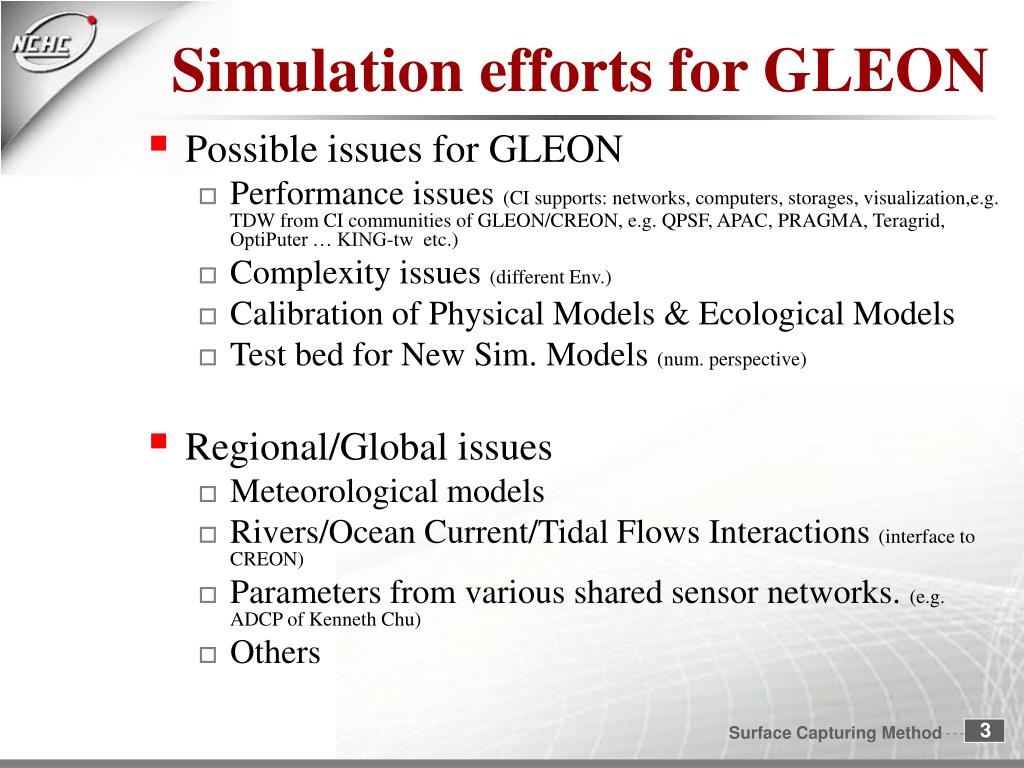 NCHC

Simulation efforts for GLEON

Possible issues for GLEON

Performance issues (CI supports: networks, computers, storages, visualization,e.g. TDW from CI communities of GLEON/CREON, e.g. QPSF, APAC, PRAGMA, Teragrid, OptiPuter … KING-tw etc.)

Complexity issues (different Env.)

Calibration of Physical Models & Ecological Models

Test bed for New Sim. Models (num. perspective)

Regional/Global issues

Meteorological models

Rivers/Ocean Current/Tidal Flows Interactions (interface to CREON)

Parameters from various shared sensor networks. (e.g. ADCP of Kenneth Chu)

Others

Surface Capturing Method 3